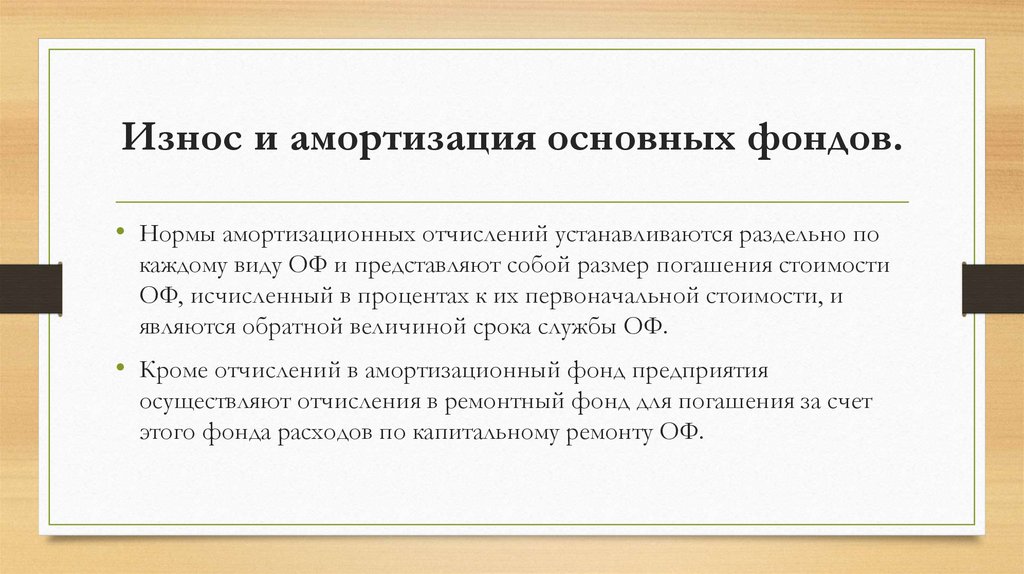 Износ и амортизация основных фондов.

• Нормы амортизационных отчислений устанавливаются раздельно по каждому виду ОФ и представляют собой размер погашения стоимости ОФ, исчисленный в процентах к их первоначальной стоимости, и являются обратной величиной срока службы ОФ.

• Кроме отчислений в амортизационный фонд предприятия осуществляют отчисления в ремонтный фонд для погашения за счет этого фонда расходов по капитальному ремонту ОФ.